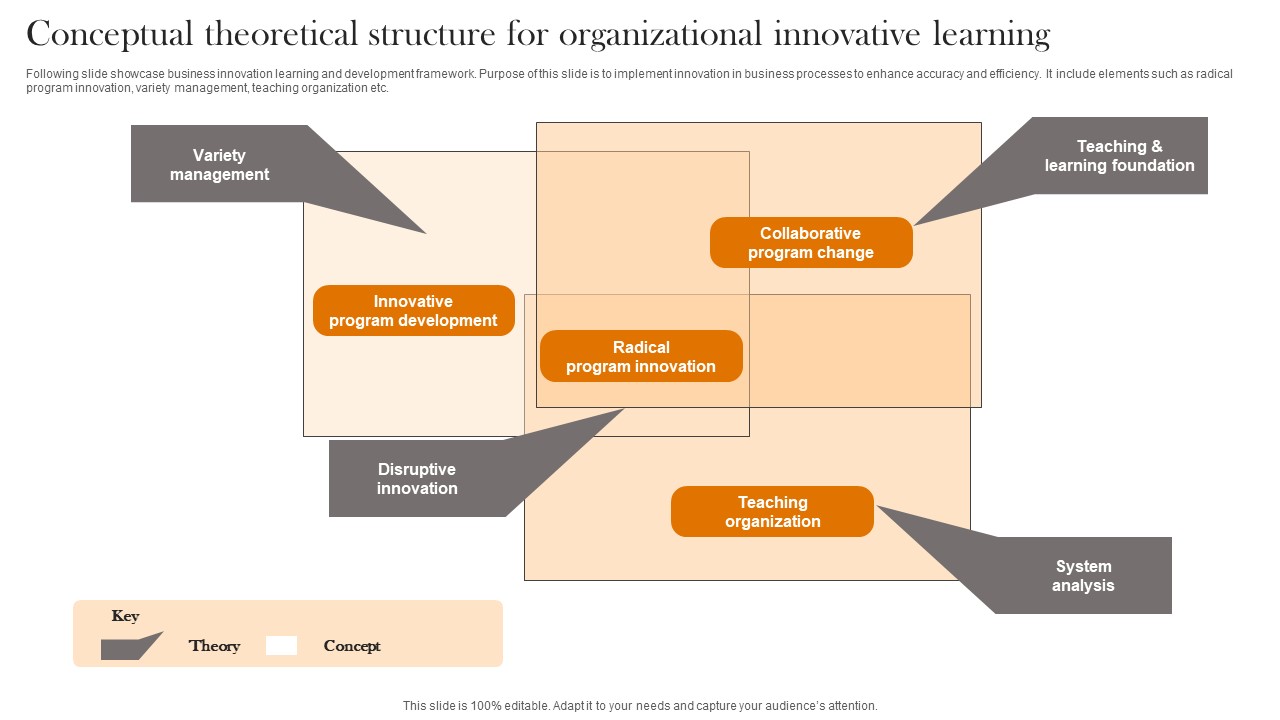 Conceptual theoretical structure for organizational innovative learning

Following slide showcase business innovation learning and development framework. Purpose of this slide is to implement innovation in business processes to enhance accuracy and efficiency. It include elements such as radical program innovation, variety management, teaching organization etc.

Variety management

Teaching & learning foundation

Collaborative program change

Innovative program development

Radical program innovation

Disruptive innovation

Teaching organization

System analysis

Key

Theory

Concept

This slide is 100% editable. Adapt it to your needs and capture your audience's attention.